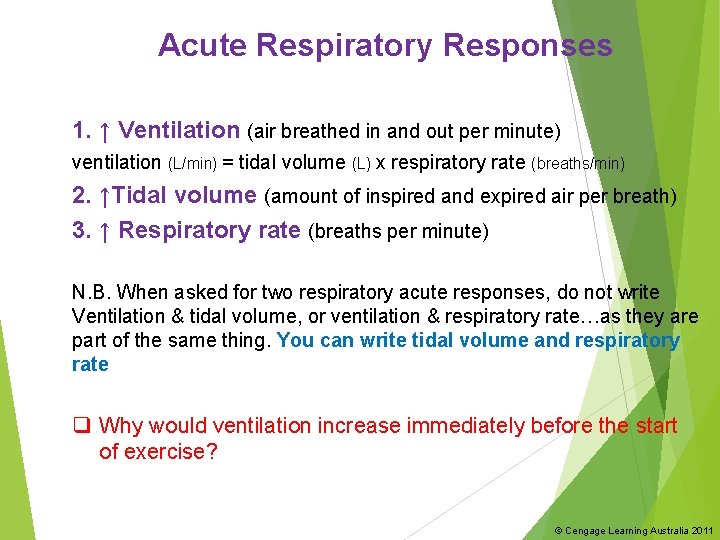 Acute Respiratory Responses

1. ↑ Ventilation (air breathed in and out per minute)
ventilation (L/min) = tidal volume (L) x respiratory rate (breaths/min)

2. ↑Tidal volume (amount of inspired and expired air per breath)

3. ↑ Respiratory rate (breaths per minute)

N.B. When asked for two respiratory acute responses, do not write Ventilation & tidal volume, or ventilation & respiratory rate…as they are part of the same thing. You can write tidal volume and respiratory rate

❑ Why would ventilation increase immediately before the start of exercise?

© Cengage Learning Australia 2011